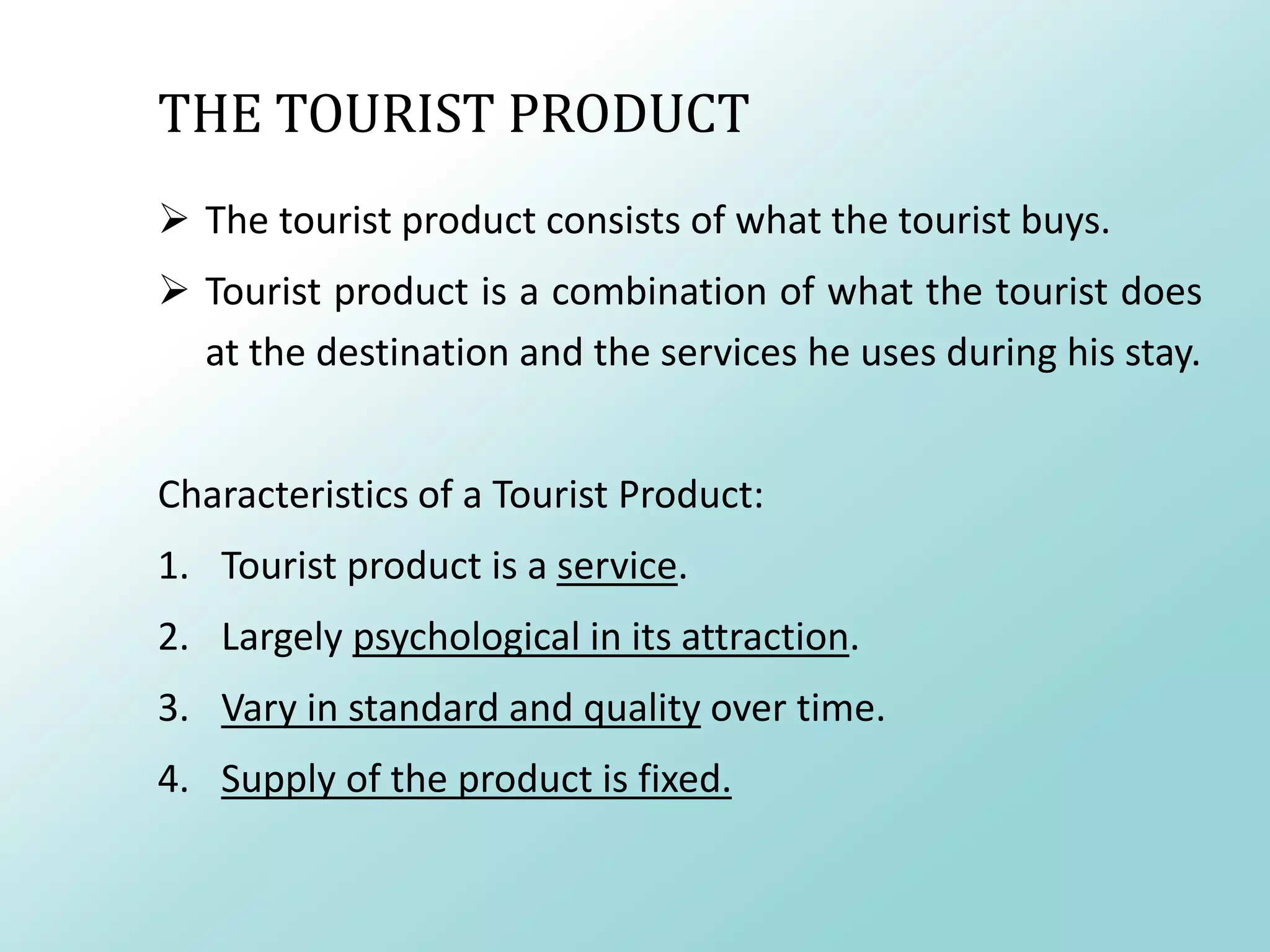 THE TOURIST PRODUCT

➢ The tourist product consists of what the tourist buys.

➢ Tourist product is a combination of what the tourist does at the destination and the services he uses during his stay.

Characteristics of a Tourist Product:

1. Tourist product is a service.

2. Largely psychological in its attraction.

3. Vary in standard and quality over time.

4. Supply of the product is fixed.